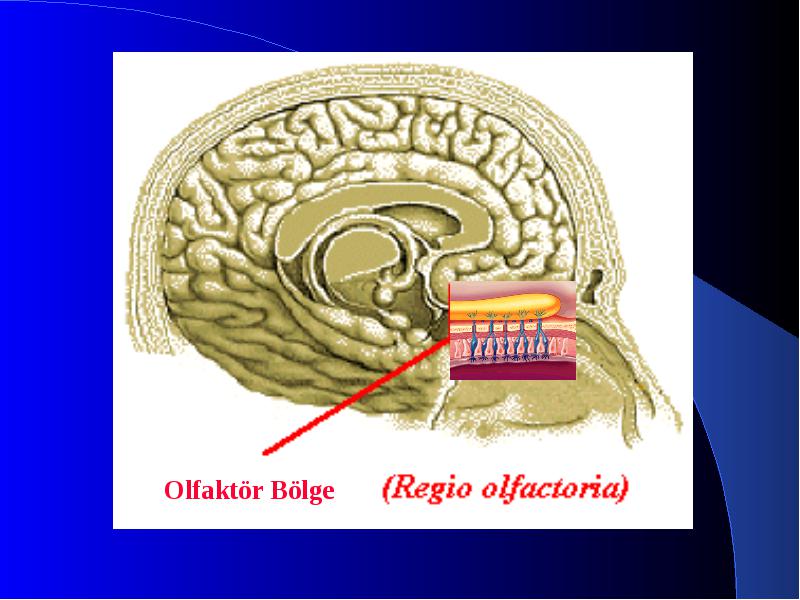 Olfaktör Bölge (Regio olfactoria)